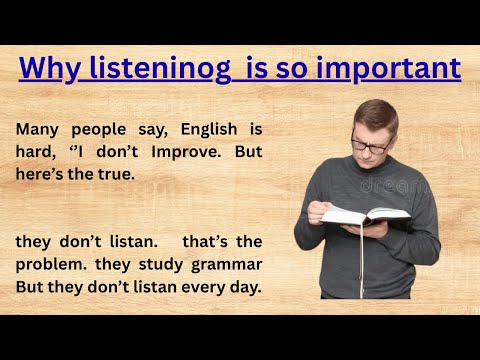 Why listeninog  is so important

Many people say, English is hard, ‘’I don’t Improve. But here’s the true.

they don’t listan.  that’s the problem. they study grammar But they don’t listan every day.

dream